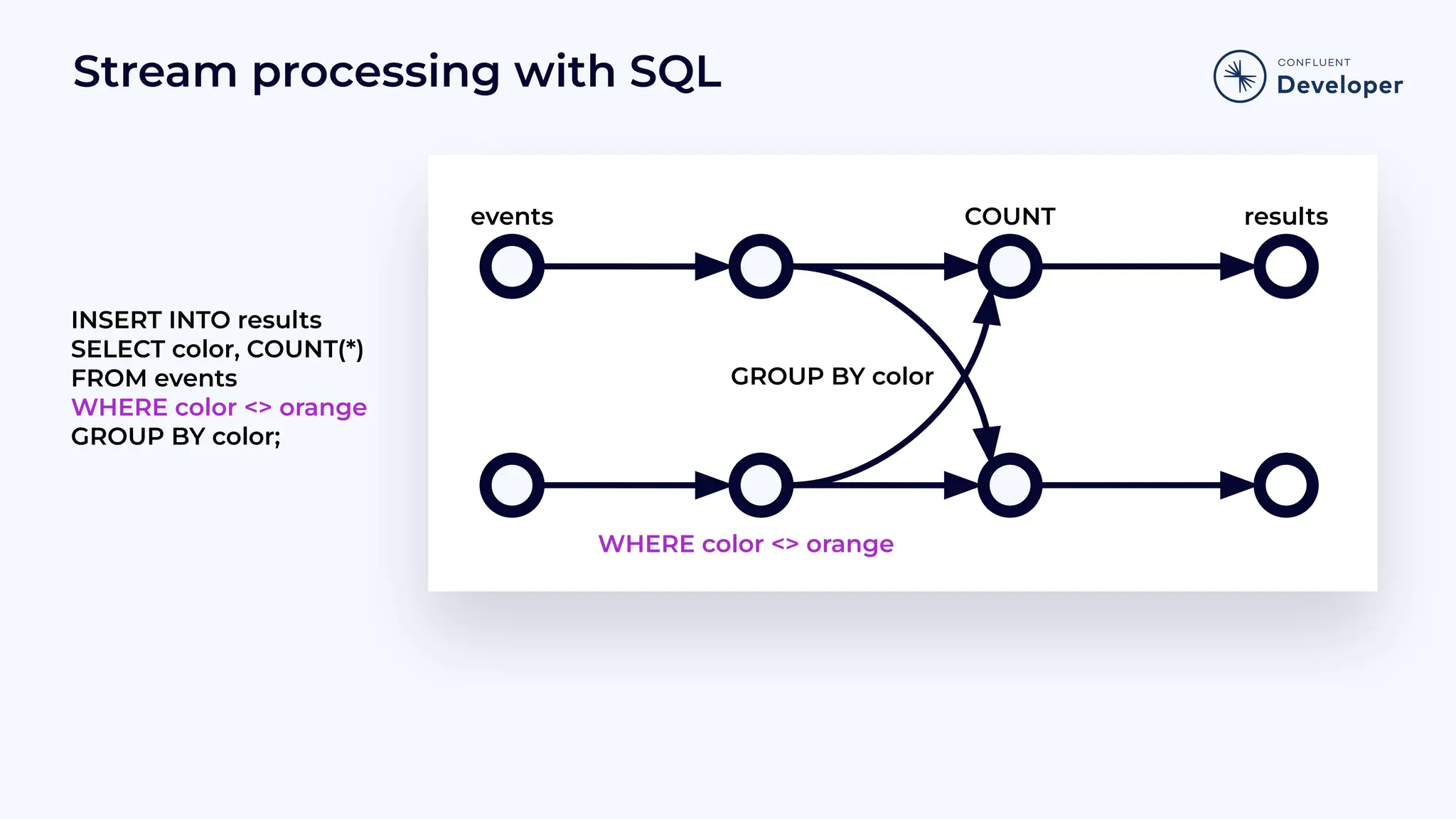 Stream processing with SQL

CONFLUENT
Developer

INSERT INTO results
SELECT color, COUNT(*)
FROM events
WHERE color <> orange
GROUP BY color;

events

COUNT

results

GROUP BY color

WHERE color <> orange